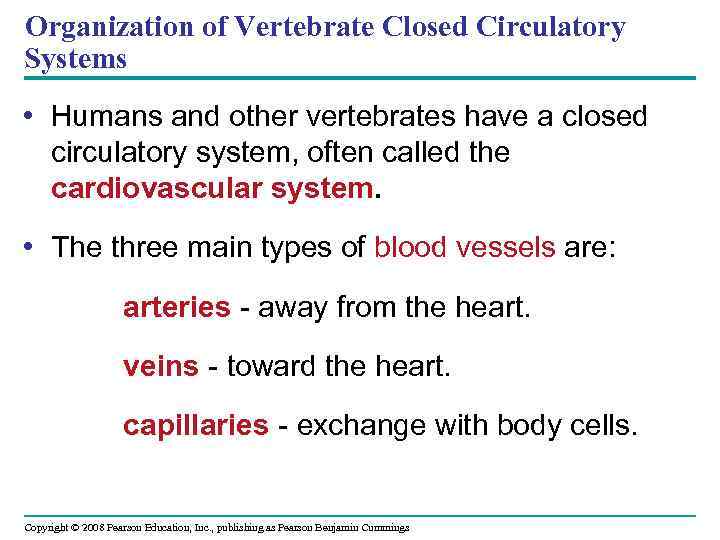 Organization of Vertebrate Closed Circulatory Systems

• Humans and other vertebrates have a closed circulatory system, often called the cardiovascular system.

• The three main types of blood vessels are:

arteries - away from the heart.

veins - toward the heart.

capillaries - exchange with body cells.

Copyright © 2008 Pearson Education, Inc., publishing as Pearson Benjamin Cummings